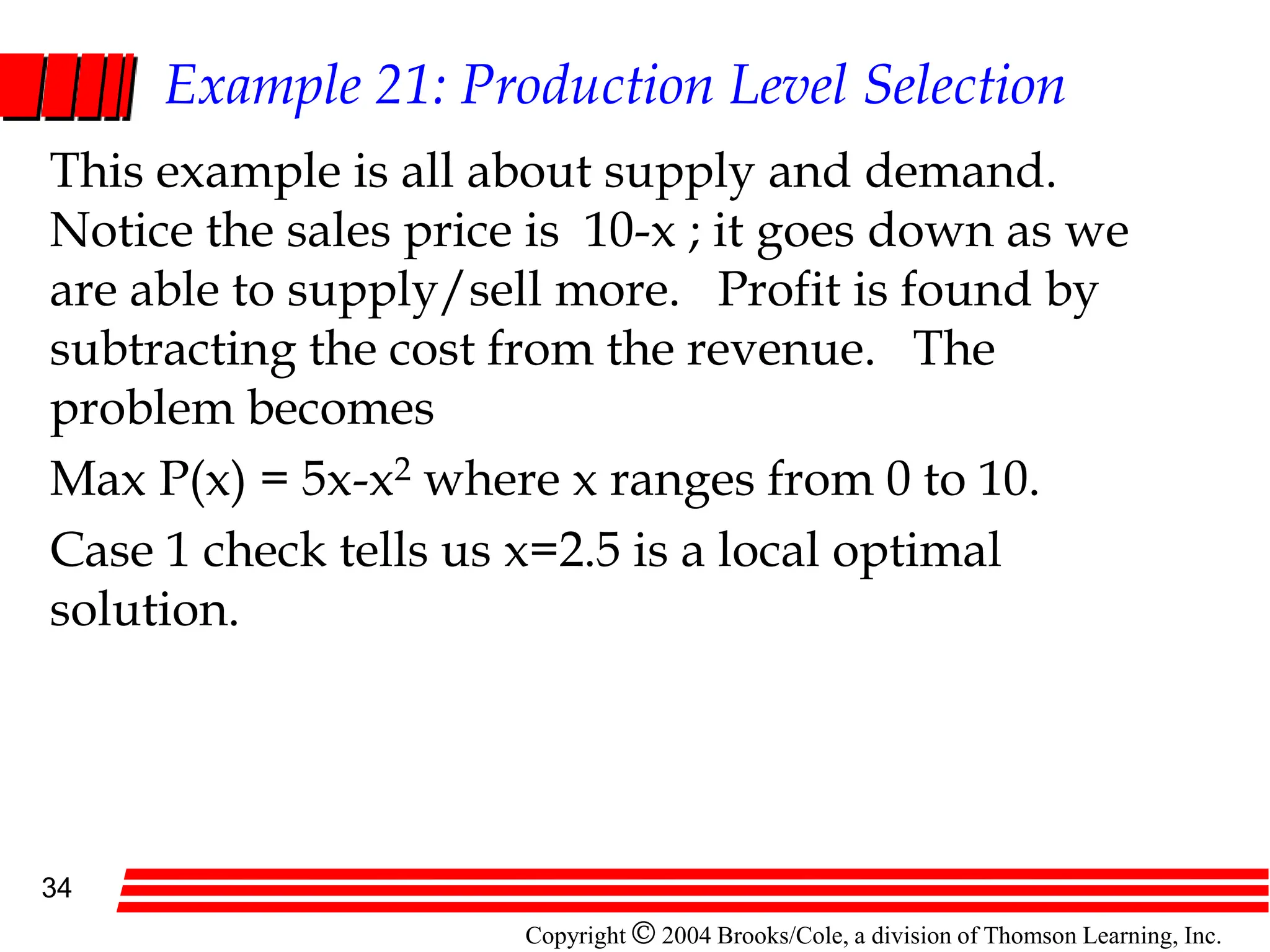 Example 21: Production Level Selection

This example is all about supply and demand. Notice the sales price is 10-x ; it goes down as we are able to supply/sell more. Profit is found by subtracting the cost from the revenue. The problem becomes

Max P(x) = $5x-x^2$ where x ranges from 0 to 10.

Case 1 check tells us x=2.5 is a local optimal solution.

34

Copyright © 2004 Brooks/Cole, a division of Thomson Learning, Inc.